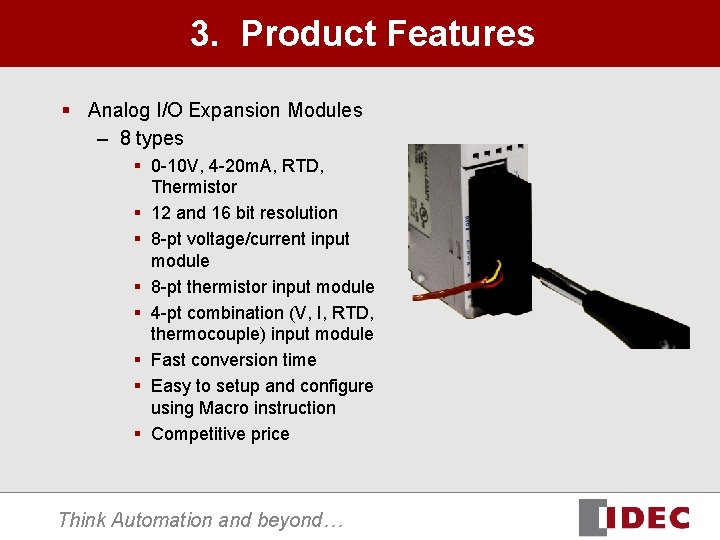 3. Product Features

▪ Analog I/O Expansion Modules
– 8 types
▪ 0-10V, 4-20mA, RTD, Thermistor
▪ 12 and 16 bit resolution
▪ 8-pt voltage/current input module
▪ 8-pt thermistor input module
▪ 4-pt combination (V, I, RTD, thermocouple) input module
▪ Fast conversion time
▪ Easy to setup and configure using Macro instruction
▪ Competitive price

Think Automation and beyond…

IDEC